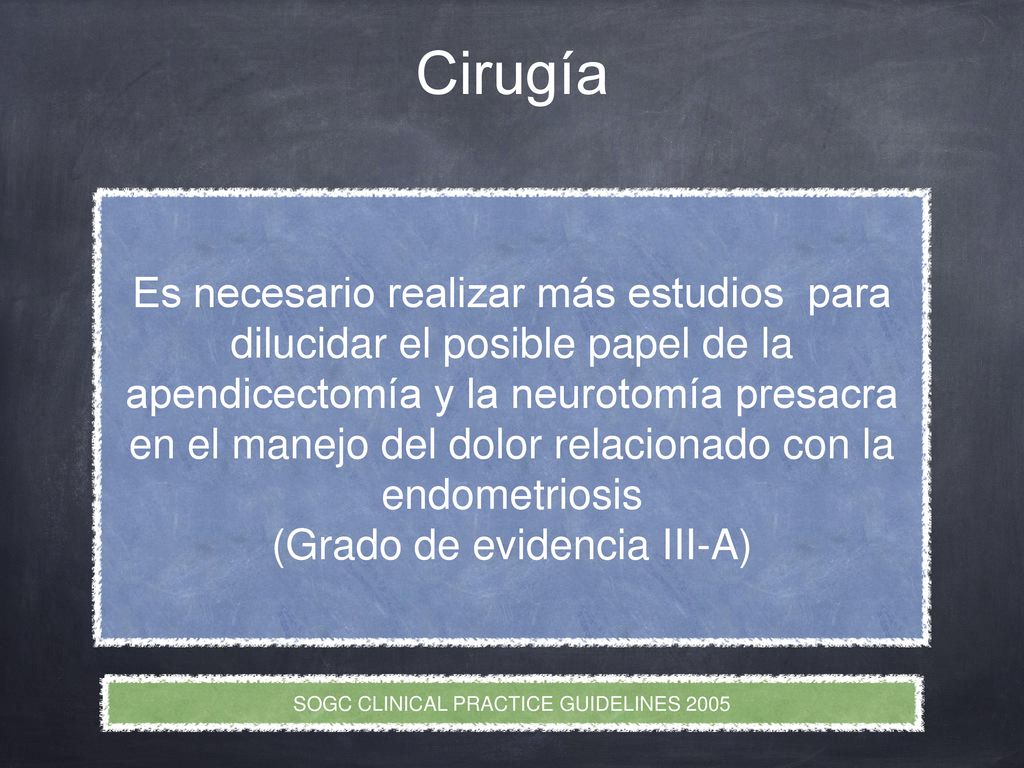 Cirugía

Es necesario realizar más estudios  para dilucidar el posible papel de la apendicectomía y la neurotomía presacra en el manejo del dolor relacionado con la endometriosis
(Grado de evidencia III-A)

SOGC CLINICAL PRACTICE GUIDELINES 2005